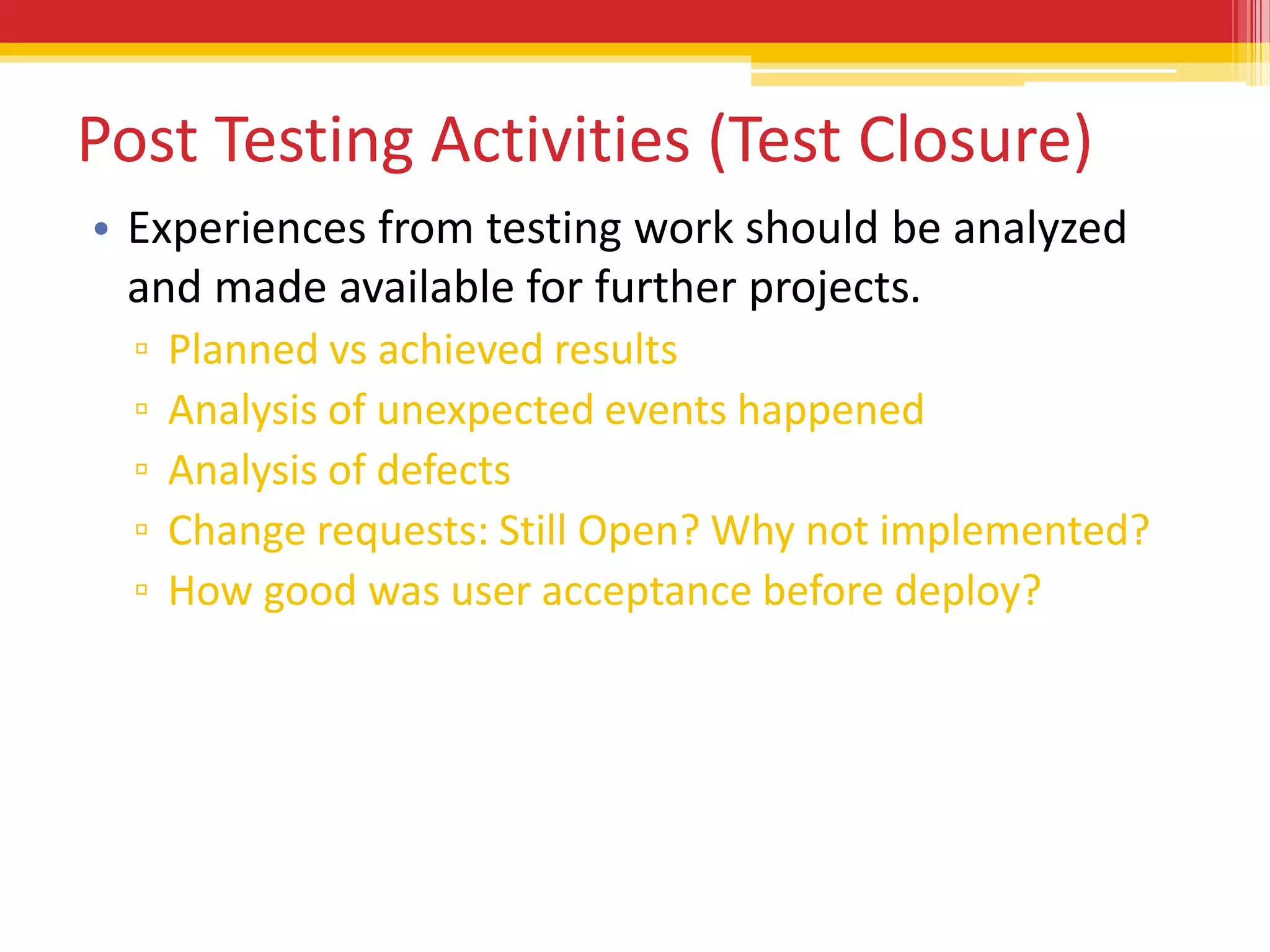 Post Testing Activities (Test Closure)

• Experiences from testing work should be analyzed and made available for further projects.
▫ Planned vs achieved results
▫ Analysis of unexpected events happened
▫ Analysis of defects
▫ Change requests: Still Open? Why not implemented?
▫ How good was user acceptance before deploy?